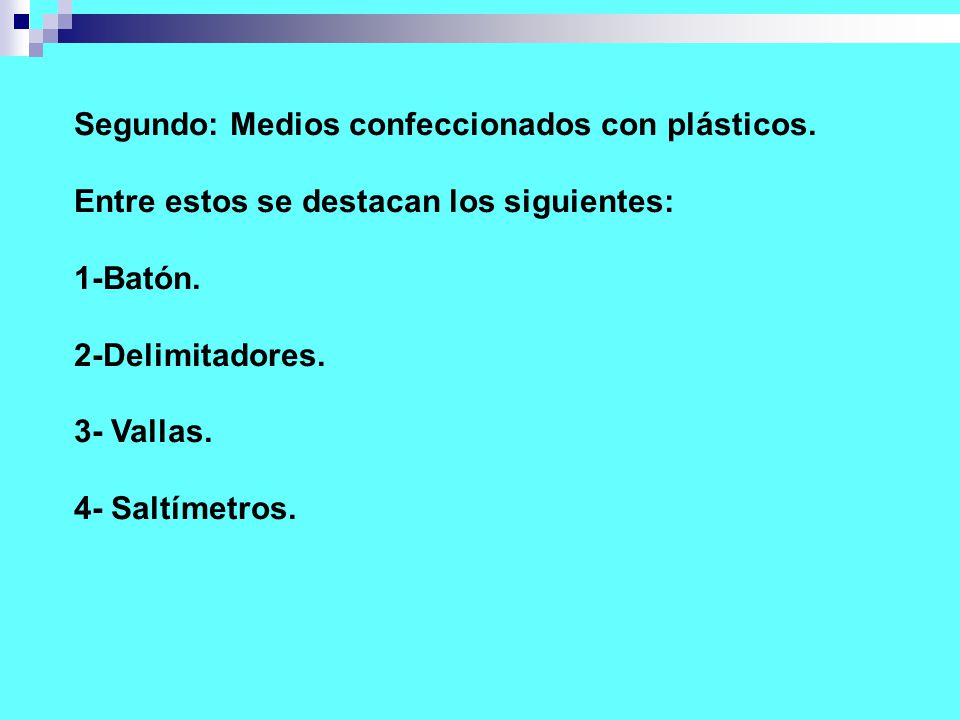 Segundo: Medios confeccionados con plásticos.

Entre estos se destacan los siguientes:

1-Batón.

2-Delimitadores.

3- Vallas.

4- Saltímetros.